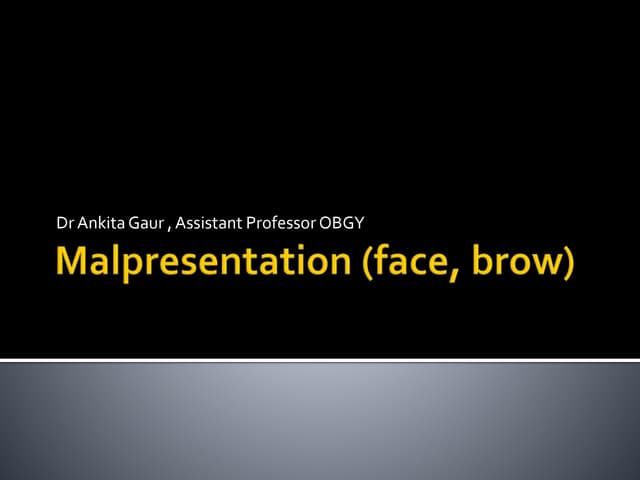 Dr Ankita Gaur , Assistant Professor OBGY

Malpresentation (face, brow)